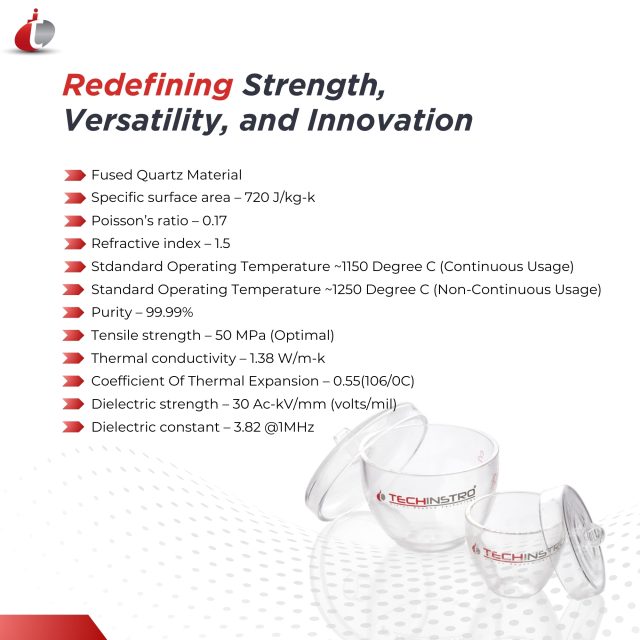 Redefining Strength, Versatility, and Innovation

Fused Quartz Material
Specific surface area – 720 J/kg-k
Poisson's ratio – 0.17
Refractive index – 1.5
Stdandard Operating Temperature ~1150 Degree C (Continuous Usage)
Standard Operating Temperature ~1250 Degree C (Non-Continuous Usage)
Purity – 99.99%
Tensile strength – 50 MPa (Optimal)
Thermal conductivity – 1.38 W/m-k
Coefficient Of Thermal Expansion – 0.55(106/0C)
Dielectric strength – 30 Ac-kV/mm (volts/mil)
Dielectric constant – 3.82 @1MHz

TECHINSTRO

TECHINSTRO